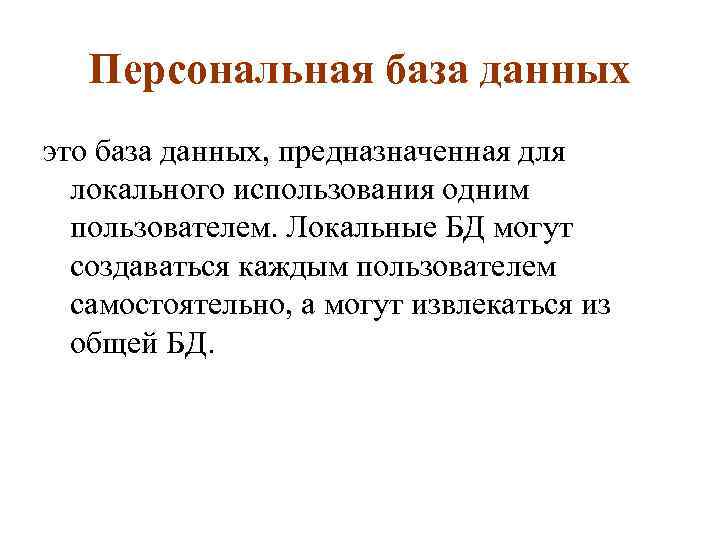 Персональная база данных

это база данных, предназначенная для локального использования одним пользователем. Локальные БД могут создаваться каждым пользователем самостоятельно, а могут извлекаться из общей БД.